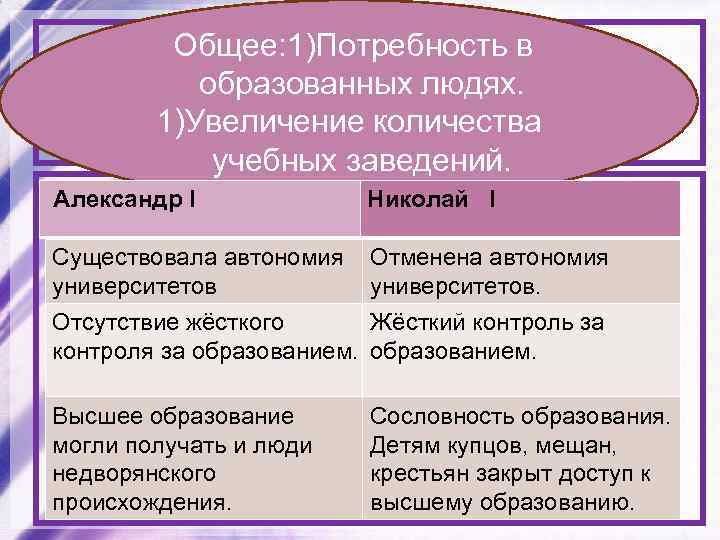 Общее:1)Потребность в образованных людях.
1)Увеличение количества учебных заведений.

| Александр I | Николай I |
|---|---|
| Существовала автономия университетов | Отменена автономия университетов. |
| Отсутствие жёсткого контроля за образованием. | Жёсткий контроль за образованием. |
| Высшее образование могли получать и люди недворянского происхождения. | Сословность образования. Детям купцов, мещан, крестьян закрыт доступ к высшему образованию. |